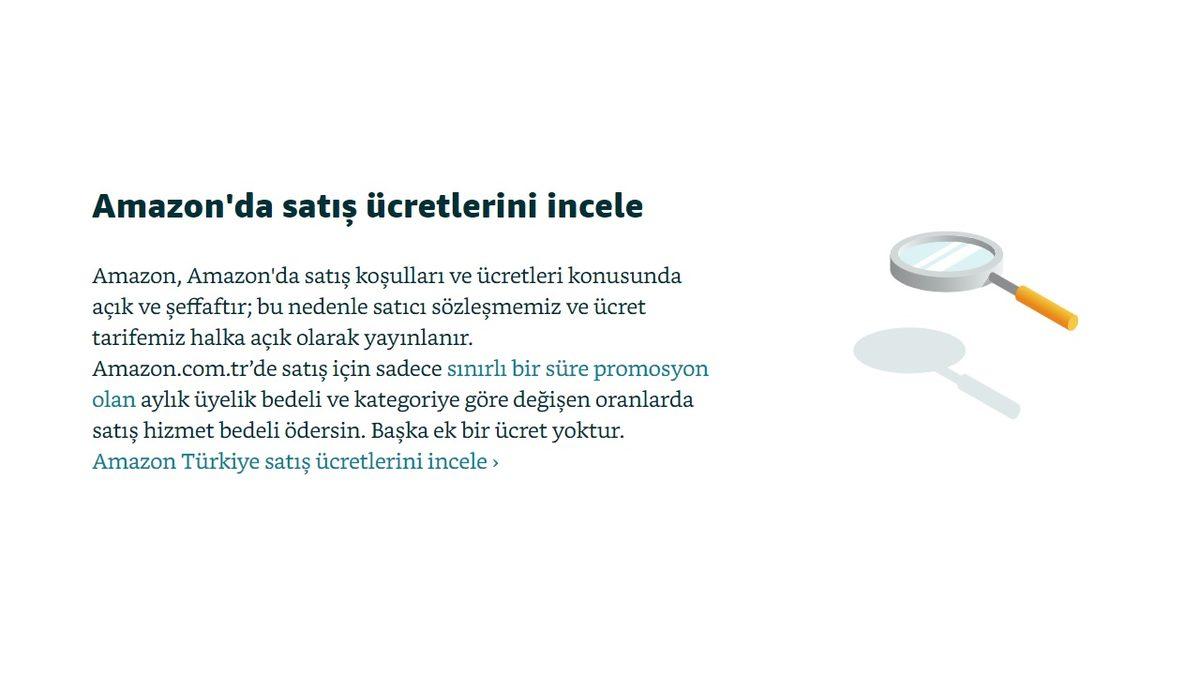 Amazon'da satış ücretlerini incele

Amazon, Amazon'da satış koşulları ve ücretleri konusunda açık ve şeffaftır; bu nedenle satıcı sözleşmemiz ve ücret tarifemiz halka açık olarak yayınlanır.
Amazon.com.tr'de satış için sadece sınırlı bir süre promosyon olan aylık üyelik bedeli ve kategoriye göre değişen oranlarda satış hizmet bedeli ödersin. Başka ek bir ücret yoktur.
Amazon Türkiye satış ücretlerini incele ›